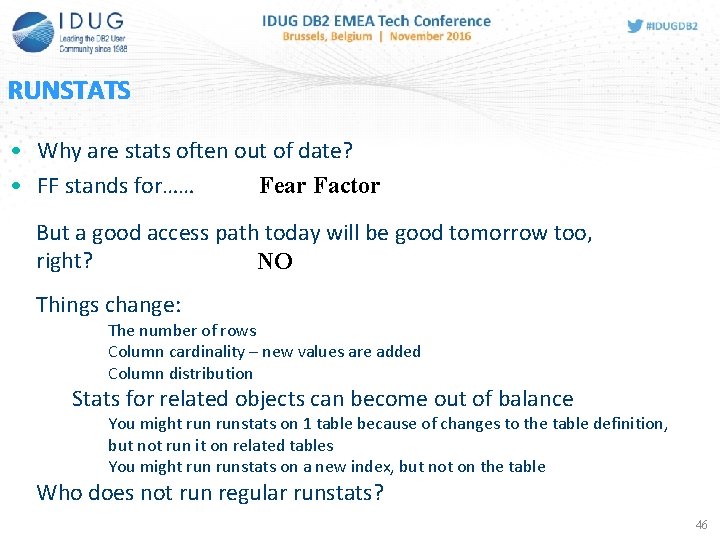 IDUG
Leading the DB2 User Community since 1988

IDUG DB2 EMEA Tech Conference
Brussels, Belgium | November 2016

#IDUGDB2

RUNSTATS

• Why are stats often out of date?
• FF stands for…… Fear Factor

But a good access path today will be good tomorrow too, right? NO

Things change:
The number of rows
Column cardinality – new values are added
Column distribution
Stats for related objects can become out of balance
You might run runstats on 1 table because of changes to the table definition, but not run it on related tables
You might run runstats on a new index, but not on the table
Who does not run regular runstats?

46